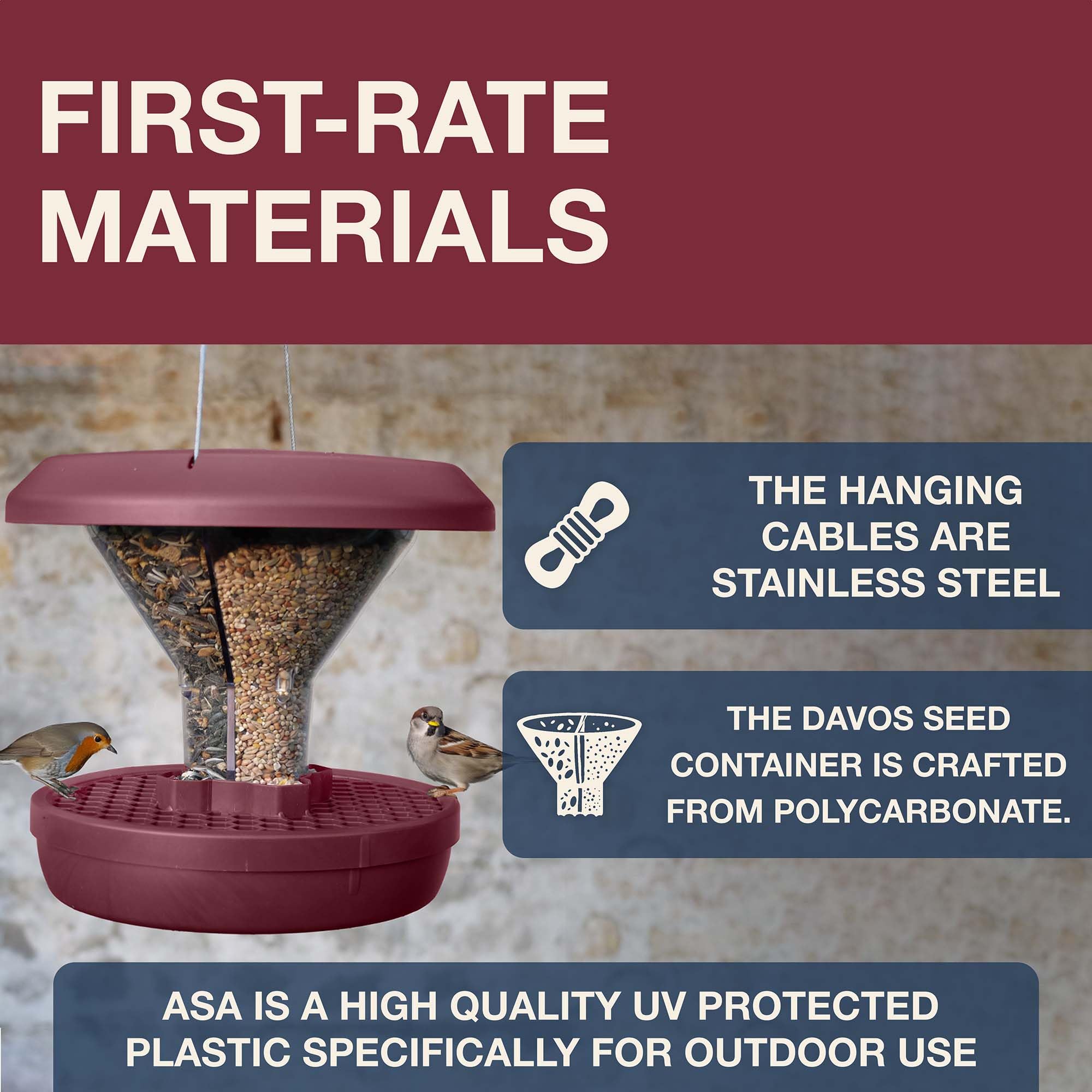 FIRST-RATE MATERIALS

THE HANGING CABLES ARE STAINLESS STEEL

THE DAVOS SEED CONTAINER IS CRAFTED FROM POLYCARBONATE.

ASA IS A HIGH QUALITY UV PROTECTED PLASTIC SPECIFICALLY FOR OUTDOOR USE